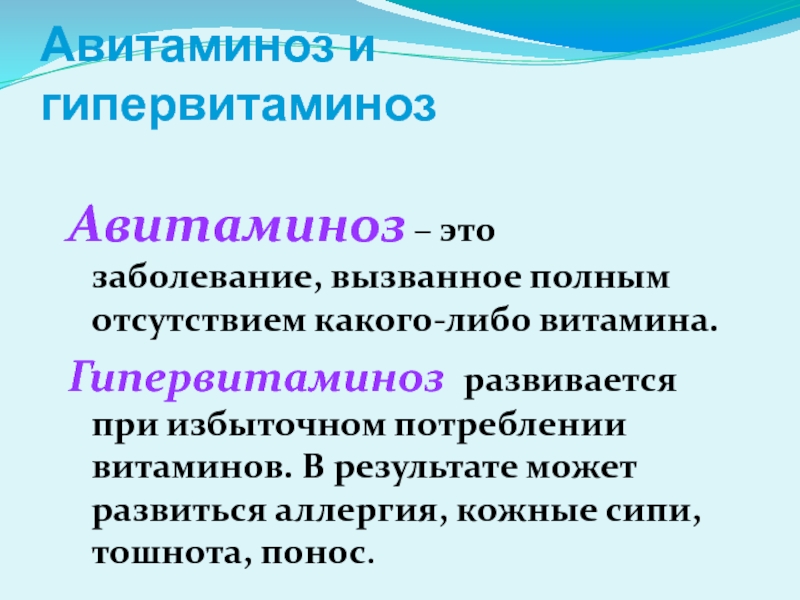 Авитаминоз и гипервитаминоз

Авитаминоз – это заболевание, вызванное полным отсутствием какого-либо витамина.

Гипервитаминоз развивается при избыточном потреблении витаминов. В результате может развиться аллергия, кожные сипи, тошнота, понос.